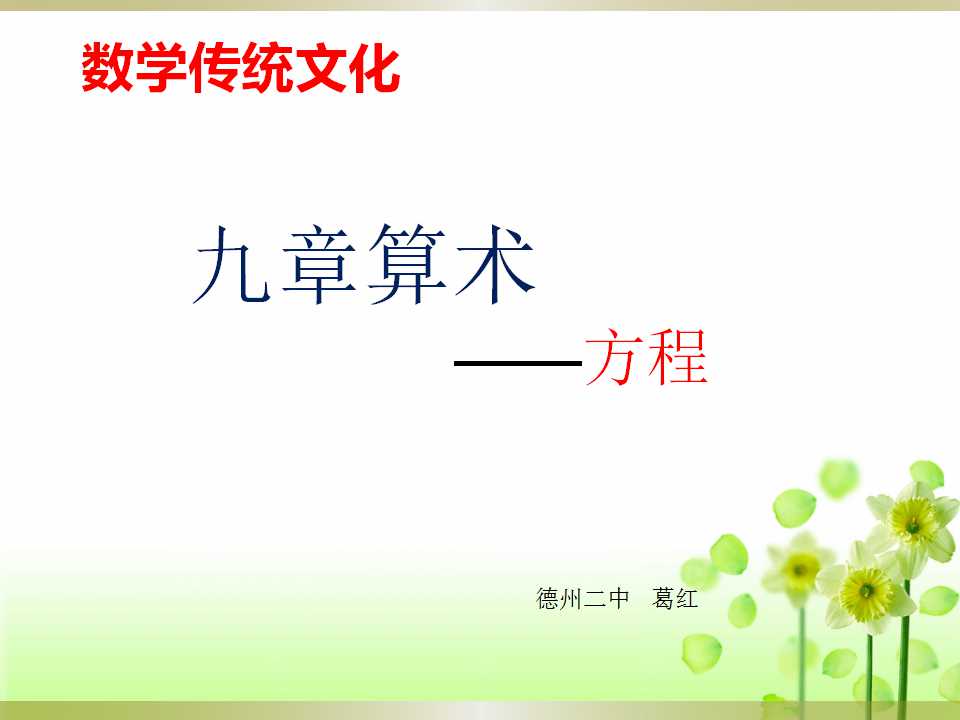 数学传统文化

九章算术

——方程

德州二中　葛红